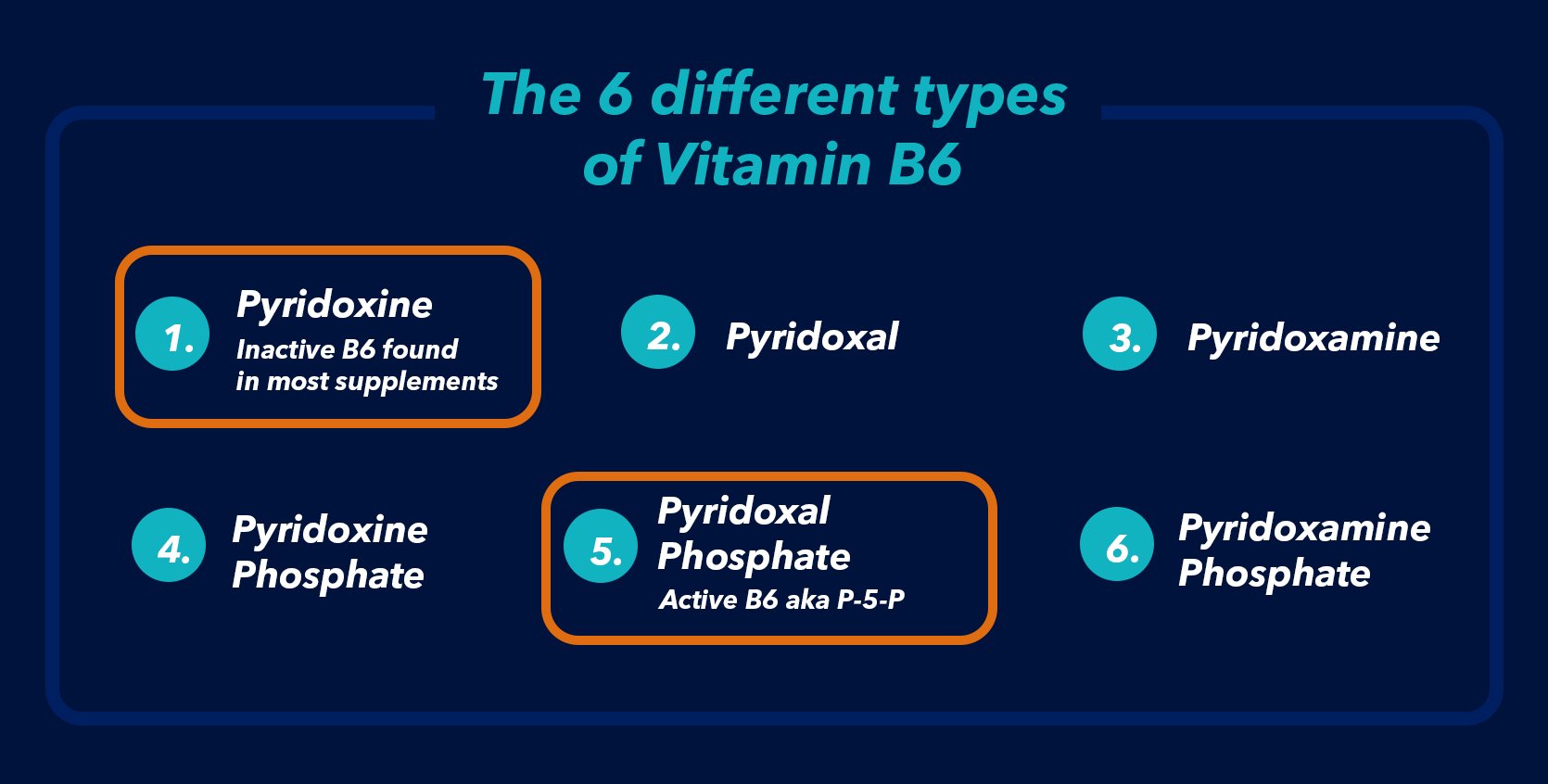 The 6 different types of Vitamin B6

1. Pyridoxine
Inactive B6 found in most supplements

2. Pyridoxal

3. Pyridoxamine

4. Pyridoxine Phosphate

5. Pyridoxal Phosphate
Active B6 aka P-5-P

6. Pyridoxamine Phosphate